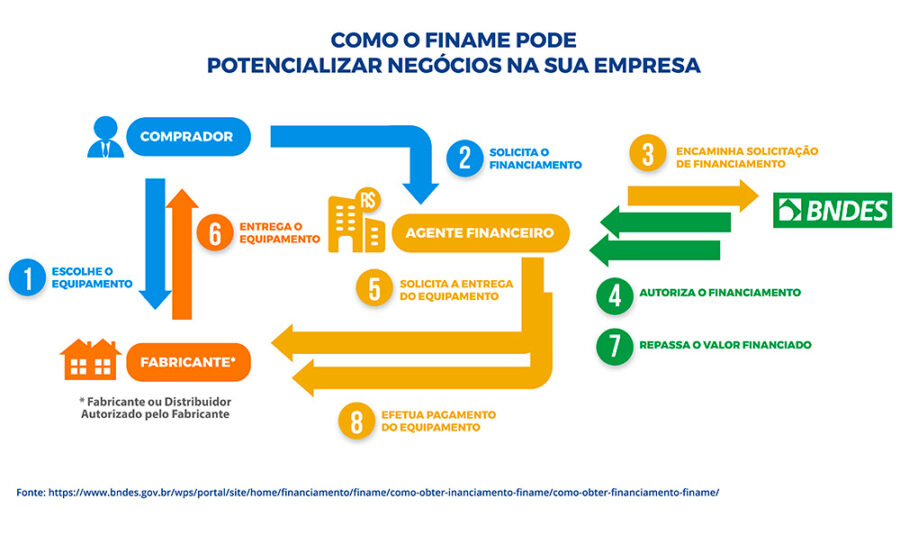 COMO O FINAME PODE
POTENCIALIZAR NEGÓCIOS NA SUA EMPRESA

COMPRADOR

2 SOLICITA O FINANCIAMENTO

3 ENCAMINHA SOLICITAÇÃO DE FINANCIAMENTO

BNDES

6 ENTREGA O EQUIPAMENTO

R$

AGENTE FINANCEIRO

1 ESCOLHE O EQUIPAMENTO

5 SOLICITA A ENTREGA DO EQUIPAMENTO

4 AUTORIZA O FINANCIAMENTO

7 REPASSA O VALOR FINANCIADO

FABRICANTE*

* Fabricante ou Distribuidor Autorizado pelo Fabricante

8 EFETUA PAGAMENTO DO EQUIPAMENTO

Fonte: https://www.bndes.gov.br/wps/portal/site/home/financiamento/finame/como-obter-inanciamento-finame/como-obter-financiamento-finame/